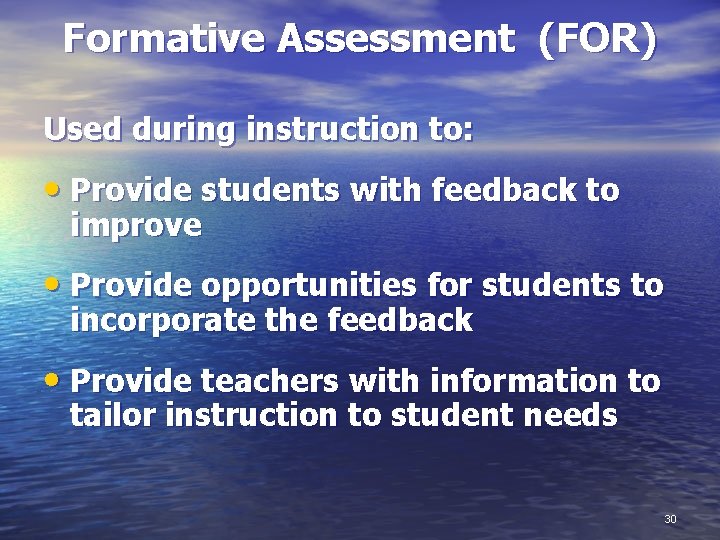 Formative Assessment (FOR)

Used during instruction to:

• Provide students with feedback to improve

• Provide opportunities for students to incorporate the feedback

• Provide teachers with information to tailor instruction to student needs

30